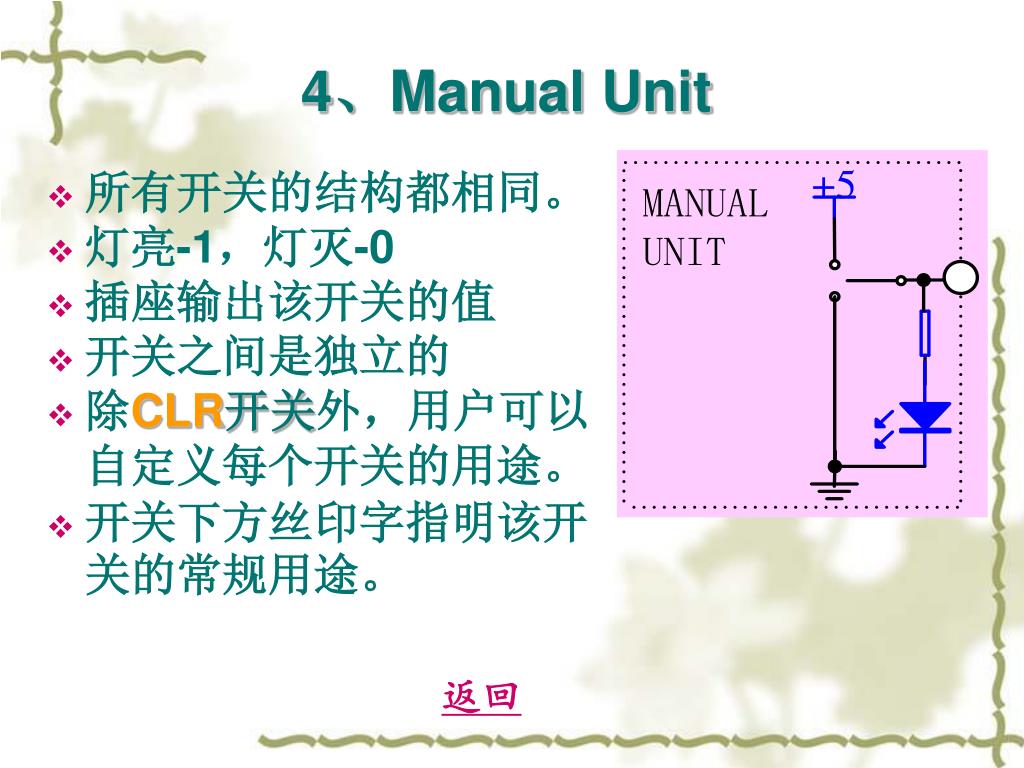 4、Manual Unit

❖ 所有开关的结构都相同。
❖ 灯亮-1，灯灭-0
❖ 插座输出该开关的值
❖ 开关之间是独立的
❖ 除CLR开关外，用户可以自定义每个开关的用途。
❖ 开关下方丝印字指明该开关的常规用途。

MANUAL UNIT
+5

返回